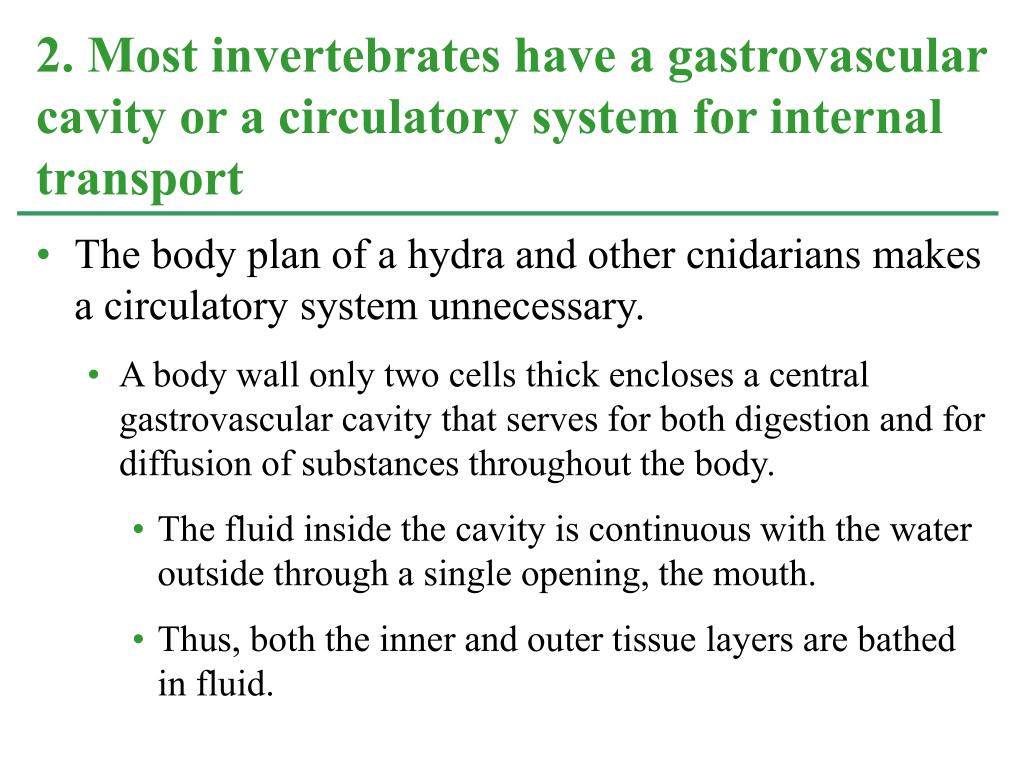 2. Most invertebrates have a gastrovascular cavity or a circulatory system for internal transport

• The body plan of a hydra and other cnidarians makes a circulatory system unnecessary.

• A body wall only two cells thick encloses a central gastrovascular cavity that serves for both digestion and for diffusion of substances throughout the body.

• The fluid inside the cavity is continuous with the water outside through a single opening, the mouth.

• Thus, both the inner and outer tissue layers are bathed in fluid.